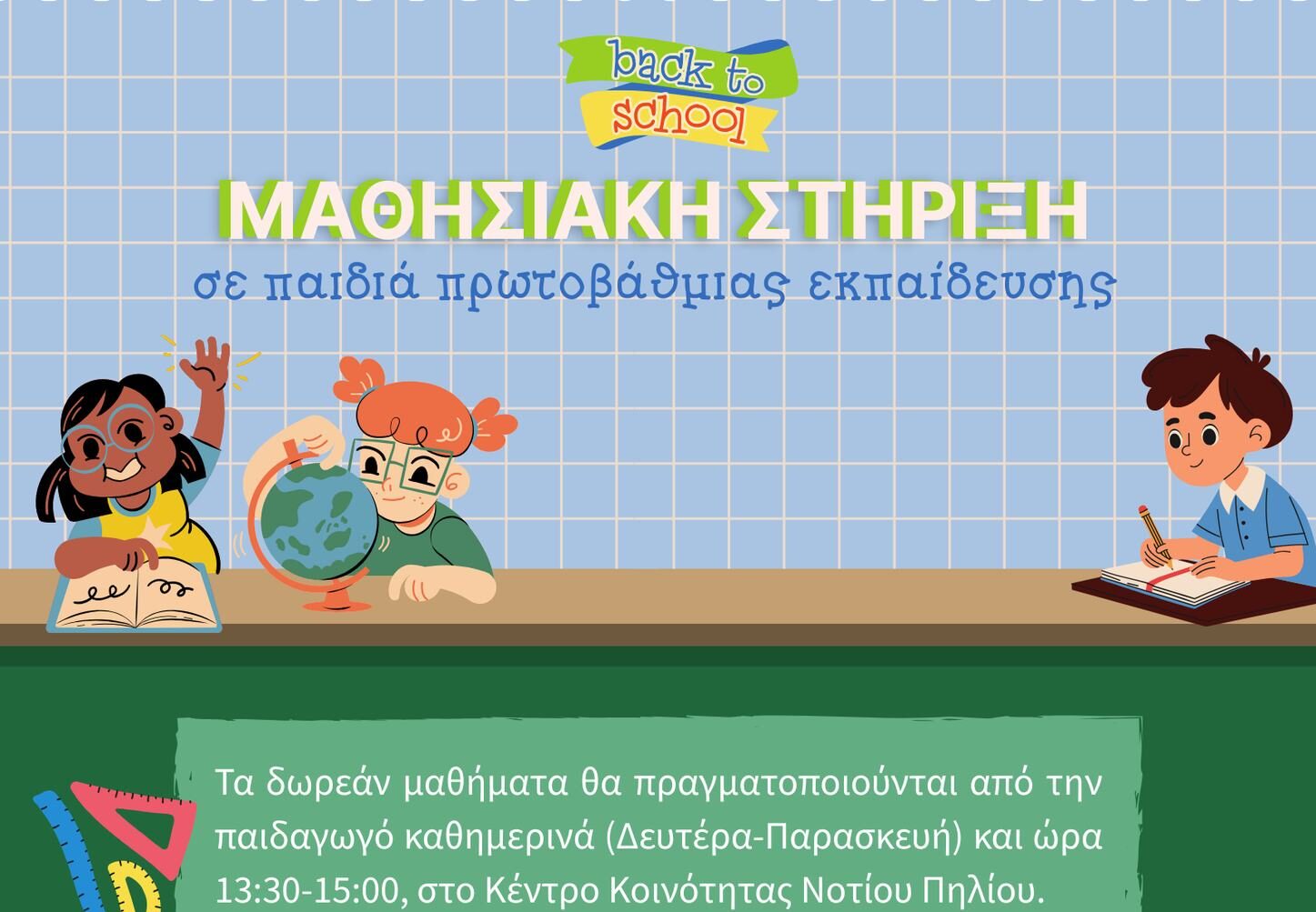 back to school

ΜΑΘΗΣΙΑΚΗ ΣΤΗΡΙΞΗ

σε παιδιά πρωτοβάθμιας εκπαίδευσης

Τα δωρεάν μαθήματα θα πραγματοποιούνται από την παιδαγωγό καθημερινά (Δευτέρα-Παρασκευή) και ώρα 13:30-15:00, στο Κέντρο Κοινότητας Νοτίου Πηλίου.